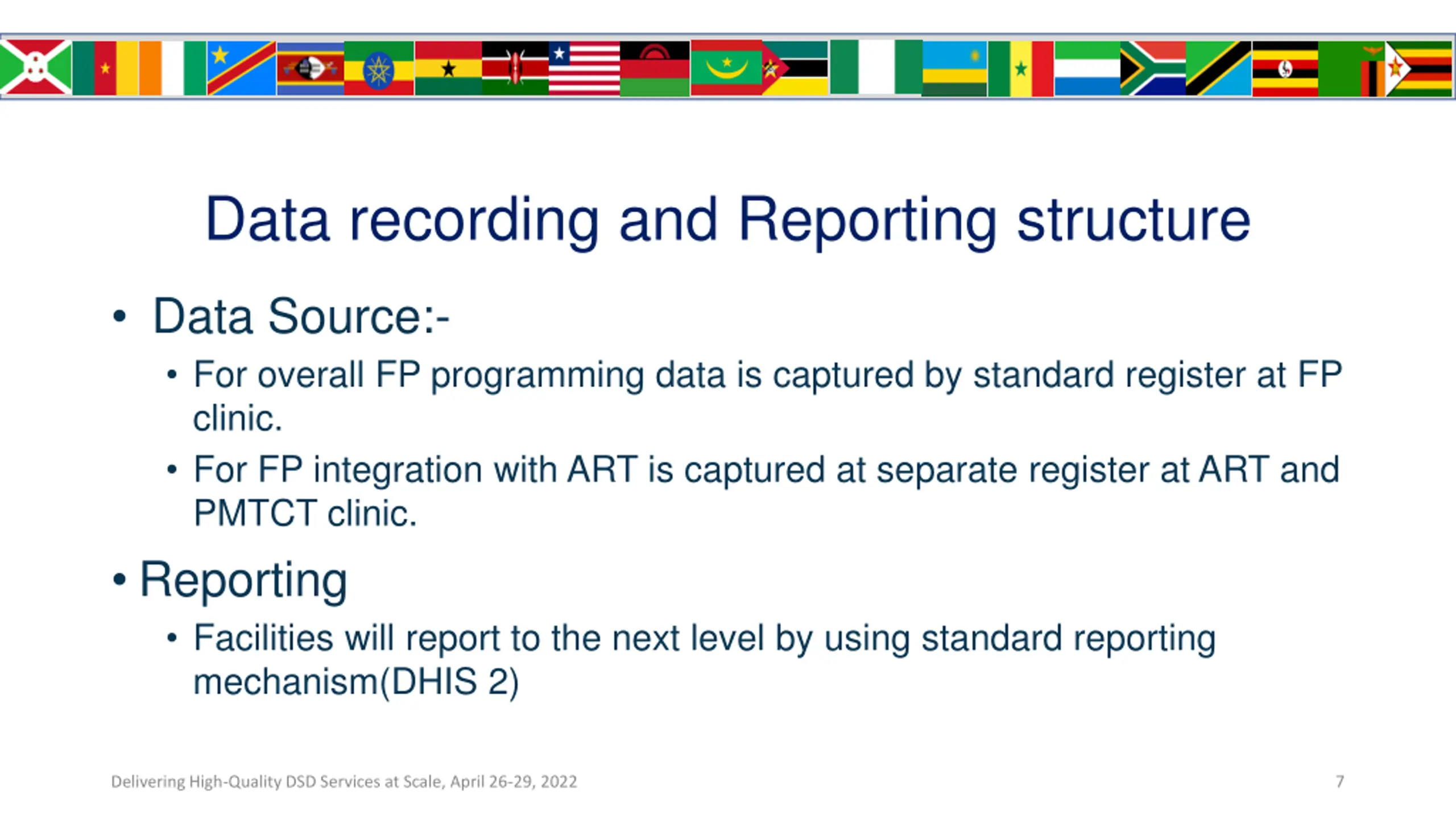 Data recording and Reporting structure

• Data Source:-

• For overall FP programming data is captured by standard register at FP clinic.

• For FP integration with ART is captured at separate register at ART and PMTCT clinic.

• Reporting

• Facilities will report to the next level by using standard reporting mechanism(DHIS 2)

Delivering High-Quality DSD Services at Scale, April 26-29, 2022

7